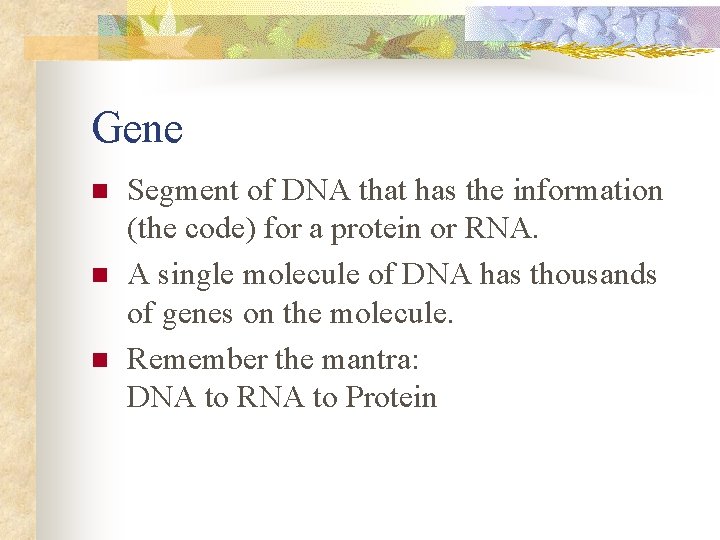 Gene

- Segment of DNA that has the information (the code) for a protein or RNA.
- A single molecule of DNA has thousands of genes on the molecule.
- Remember the mantra:
DNA to RNA to Protein